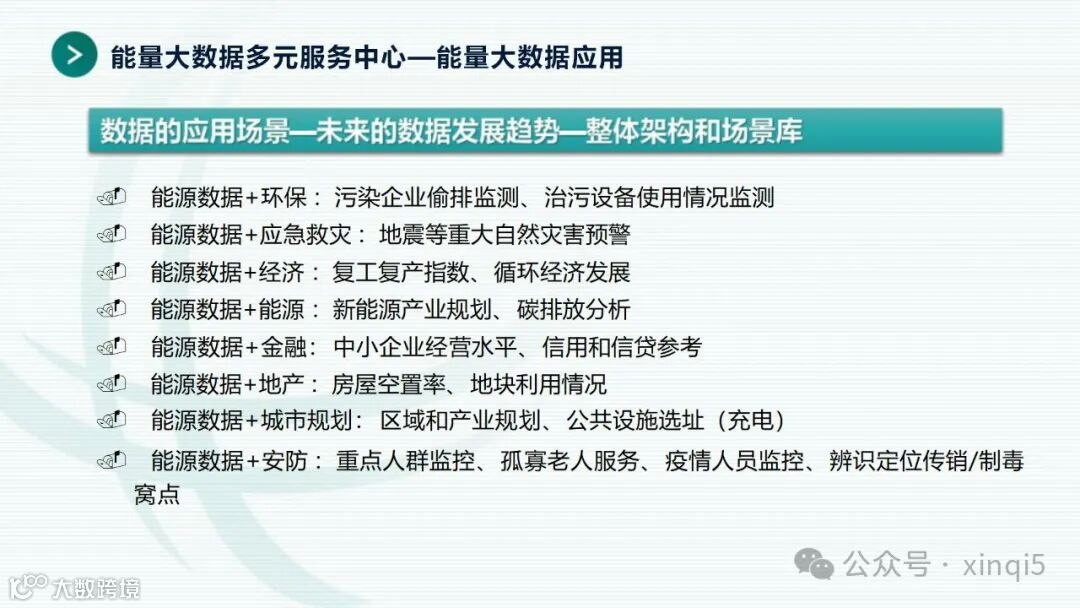 能量大数据多元服务中心—能量大数据应用

数据的应用场景—未来的数据发展趋势—整体架构和场景库

能源数据+环保：污染企业偷排监测、治污设备使用情况监测

能源数据+应急救灾：地震等重大自然灾害预警

能源数据+经济：复工复产指数、循环经济发展

能源数据+能源：新能源产业规划、碳排放分析

能源数据+金融：中小企业经营水平、信用和信贷参考

能源数据+地产：房屋空置率、地块利用情况

能源数据+城市规划：区域和产业规划、公共设施选址（充电）

能源数据+安防：重点人群监控、孤寡老人服务、疫情人员监控、辨识定位传销/制毒窝点

公众号 · xinqi5

大数跨境